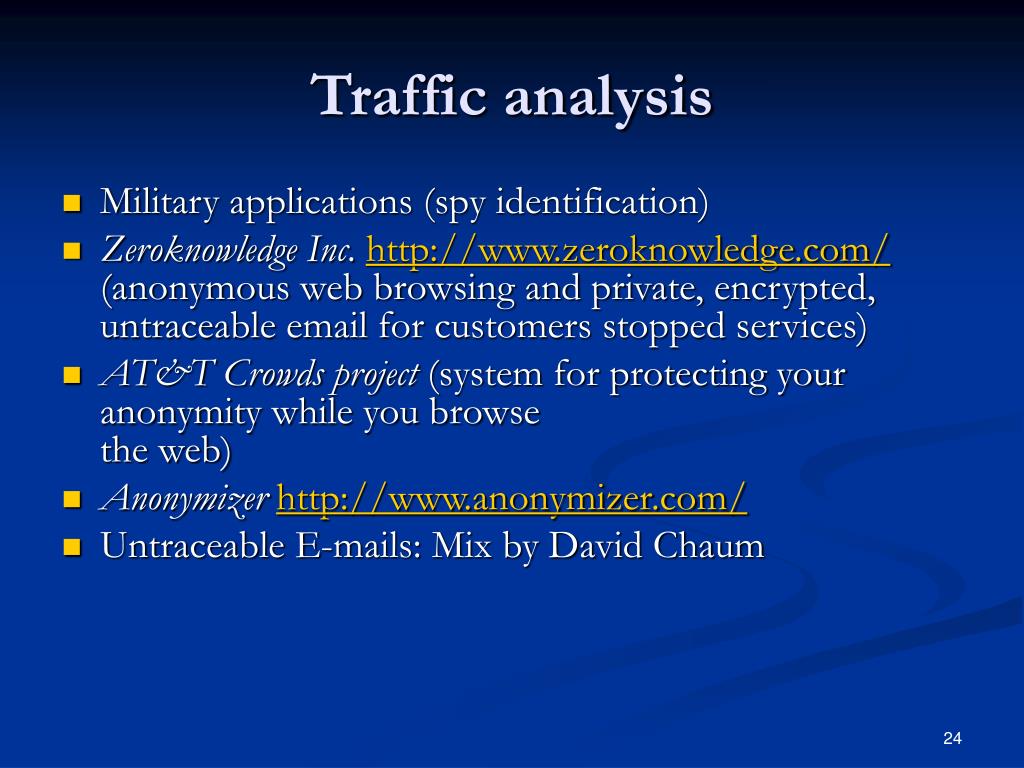 Traffic analysis

- Military applications (spy identification)
- Zeroknowledge Inc. http://www.zeroknowledge.com/ (anonymous web browsing and private, encrypted, untraceable email for customers stopped services)
- AT&T Crowds project (system for protecting your anonymity while you browse the web)
- Anonymizer http://www.anonymizer.com/
- Untraceable E-mails: Mix by David Chaum

24